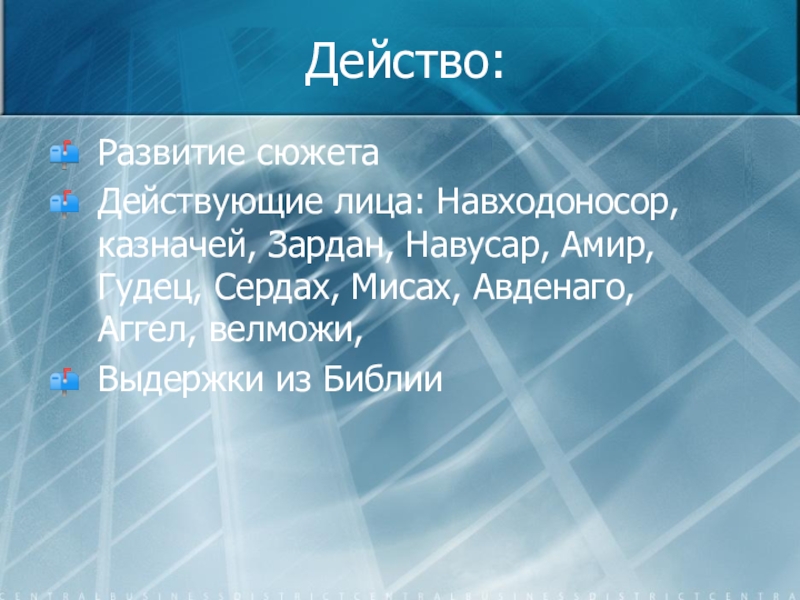 Действо:

Развитие сюжета

Действующие лица: Навходоносор, казначей, Зардан, Навусар, Амир, Гудец, Сердах, Мисах, Авденаго, Аггел, велможи,

Выдержки из Библии

CENTRALBUSINESSDISTRICTCENTRALBUSINESSDISTRICTCENTRA